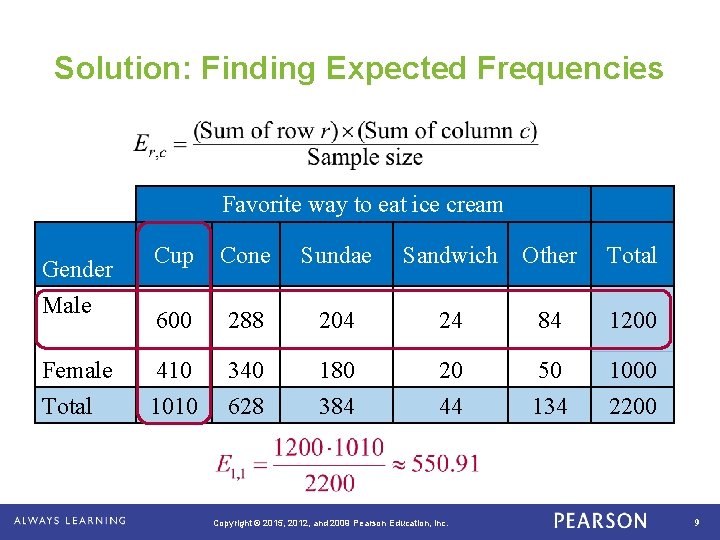 Solution: Finding Expected Frequencies

$E_{r,c} = \frac{(\text{Sum of row } r) \times (\text{Sum of column } c)}{\text{Sample size}}$

| | Favorite way to eat ice cream | | | | | |
|---|---|---|---|---|---|---|
| Gender | Cup | Cone | Sundae | Sandwich | Other | Total |
| Male | 600 | 288 | 204 | 24 | 84 | 1200 |
| Female | 410 | 340 | 180 | 20 | 50 | 1000 |
| Total | 1010 | 628 | 384 | 44 | 134 | 2200 |

$E_{1,1} = \frac{1200 \cdot 1010}{2200} \approx 550.91$

ALWAYS LEARNING Copyright © 2015, 2012, and 2009 Pearson Education, Inc. PEARSON 9